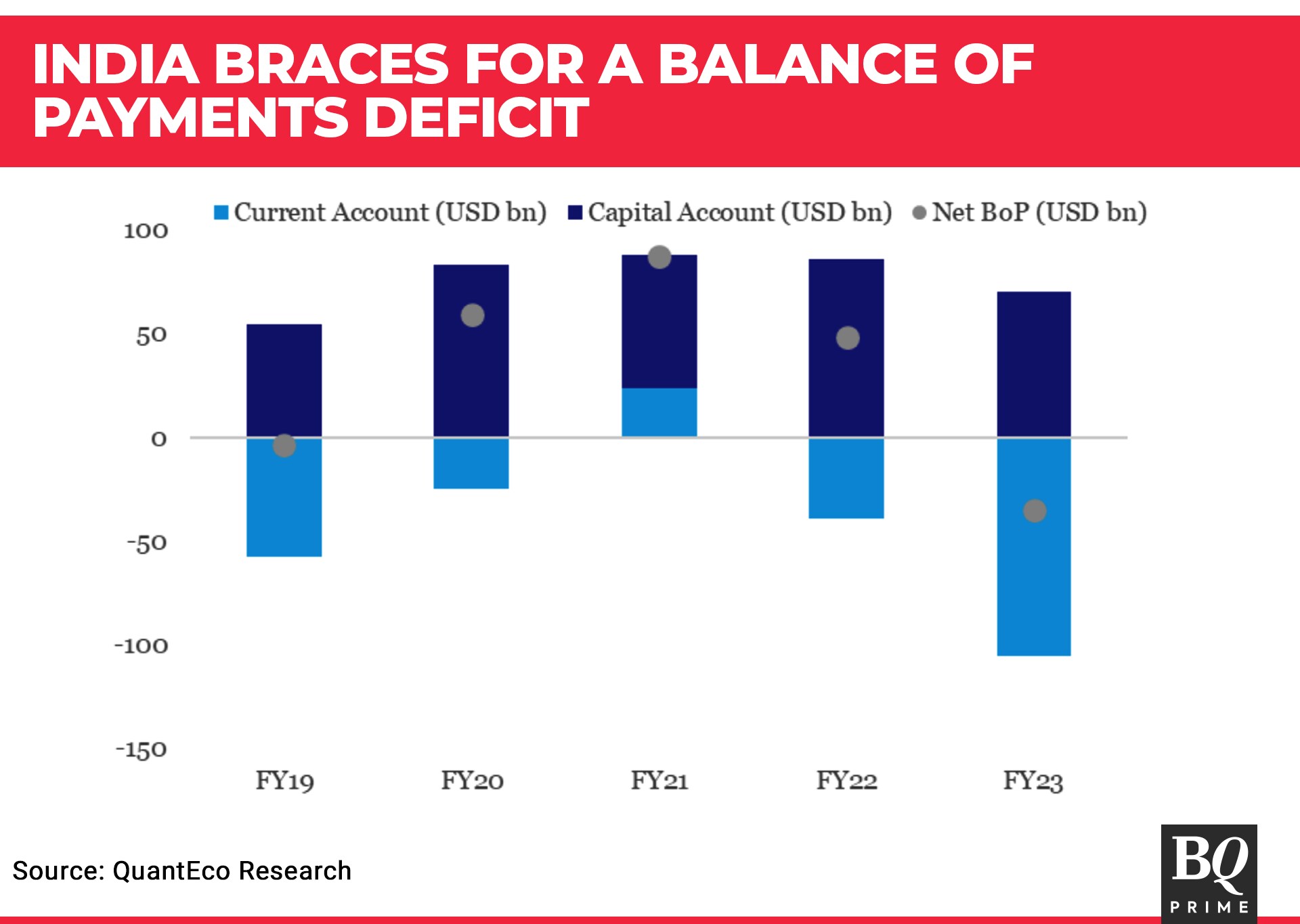 INDIA BRACES FOR A BALANCE OF PAYMENTS DEFICIT

Current Account (USD bn) Capital Account (USD bn) Net BoP (USD bn)

100
50
0
-50
-100
-150

FY19 FY20 FY21 FY22 FY23

Source: QuantEco Research

BQ PRIME